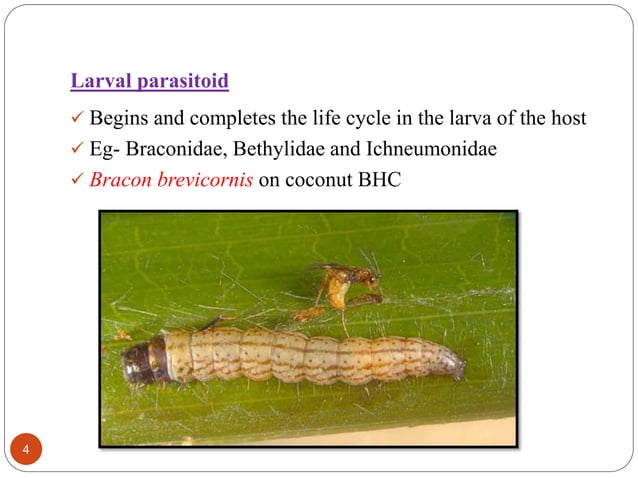 Larval parasitoid

✓ Begins and completes the life cycle in the larva of the host

✓ Eg- Braconidae, Bethylidae and Ichneumonidae

✓ Bracon brevicornis on coconut BHC

4